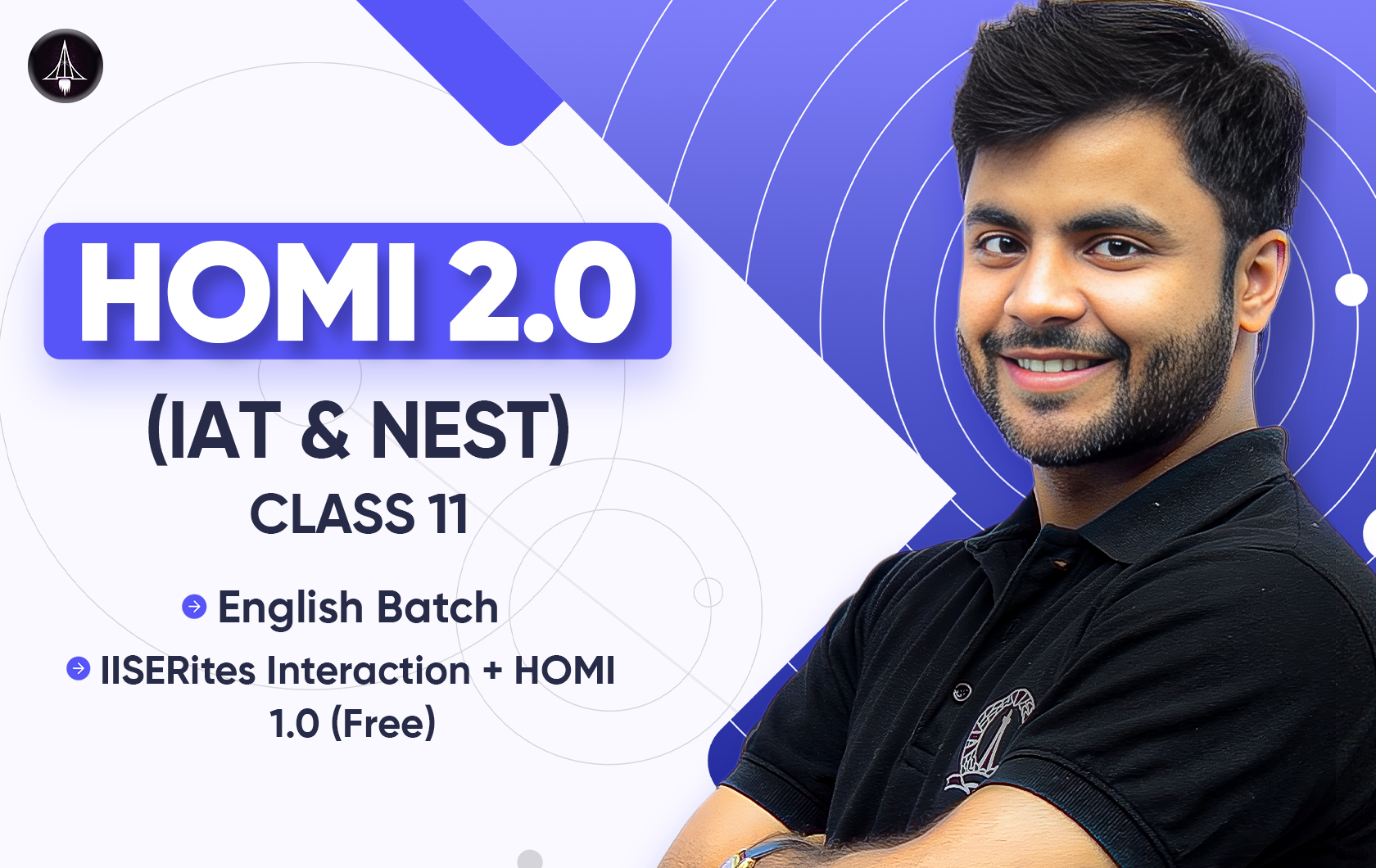 HOMI 2.0

(IAT & NEST)

CLASS 11

English Batch

IISERites Interaction + HOMI 1.0 (Free)